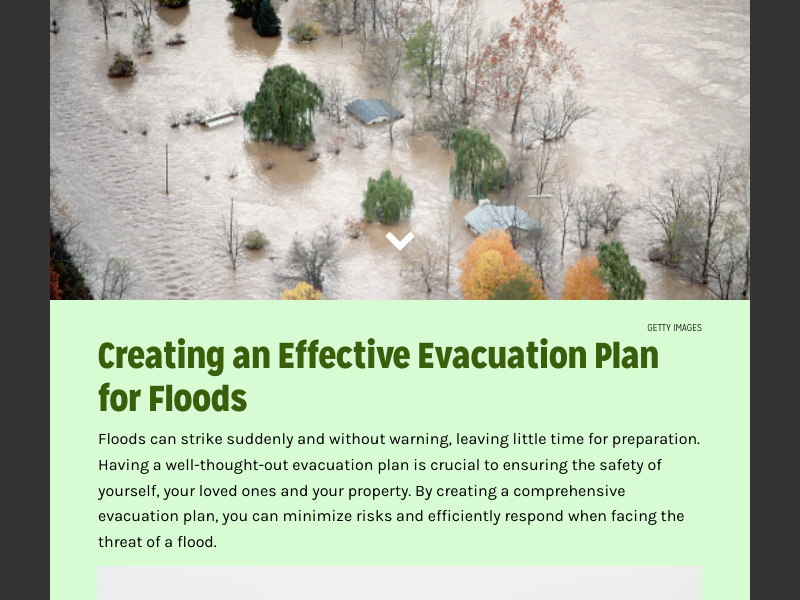 GETTY IMAGES

Creating an Effective Evacuation Plan for Floods

Floods can strike suddenly and without warning, leaving little time for preparation. Having a well-thought-out evacuation plan is crucial to ensuring the safety of yourself, your loved ones and your property. By creating a comprehensive evacuation plan, you can minimize risks and efficiently respond when facing the threat of a flood.